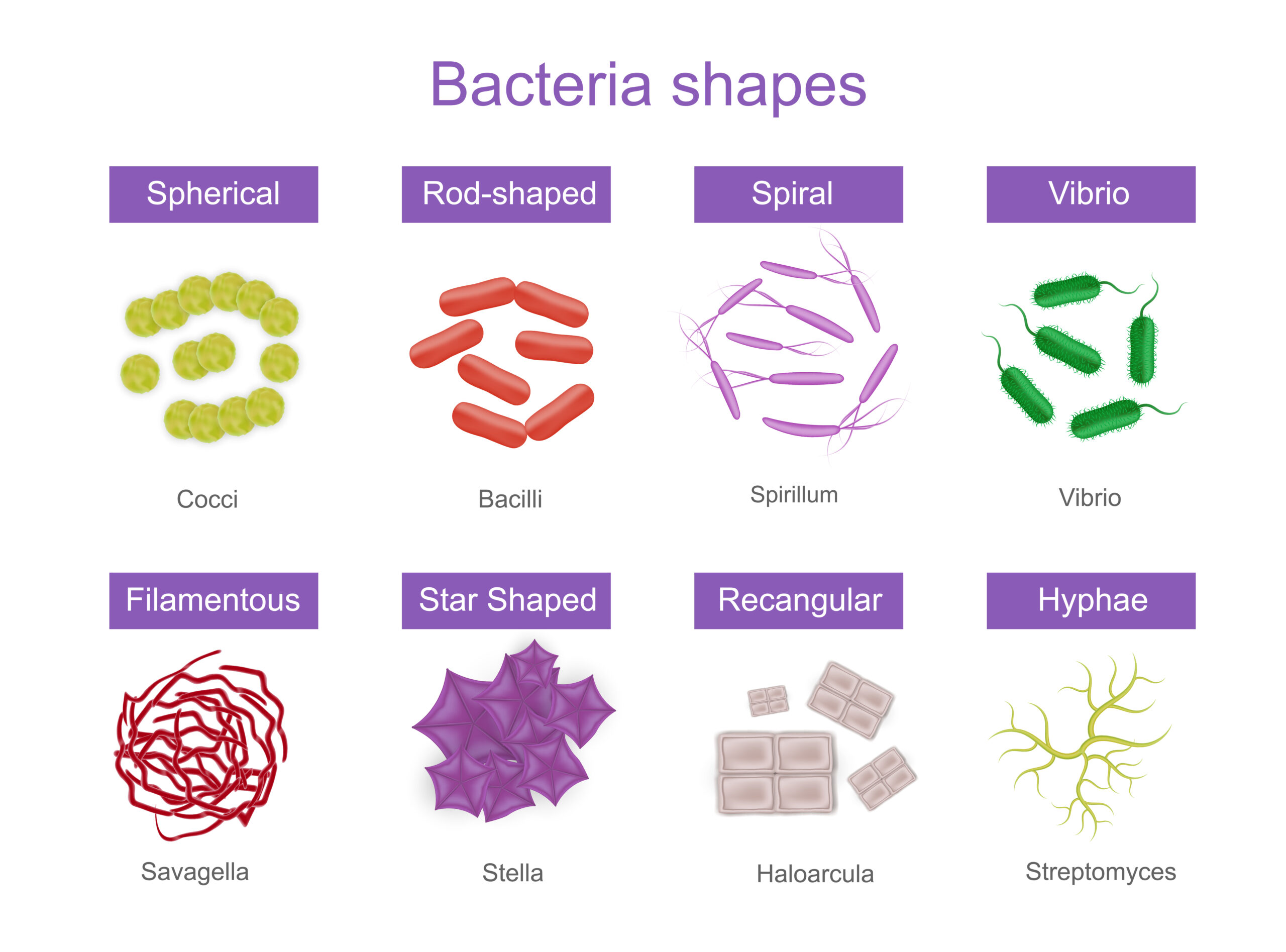 Bacteria shapes

Spherical

Cocci

Rod-shaped

Bacilli

Spiral

Spirillum

Vibrio

Vibrio

Filamentous

Savagella

Star Shaped

Stella

Recangular

Haloarcula

Hyphae

Streptomyces